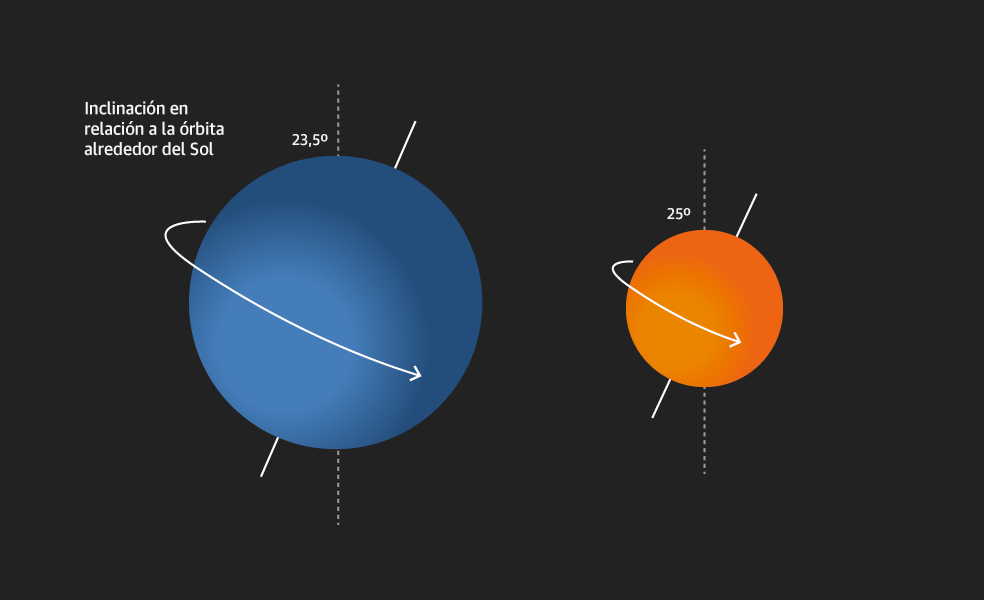 Inclinación en relación a la órbita alrededor del Sol

23,5º

25º